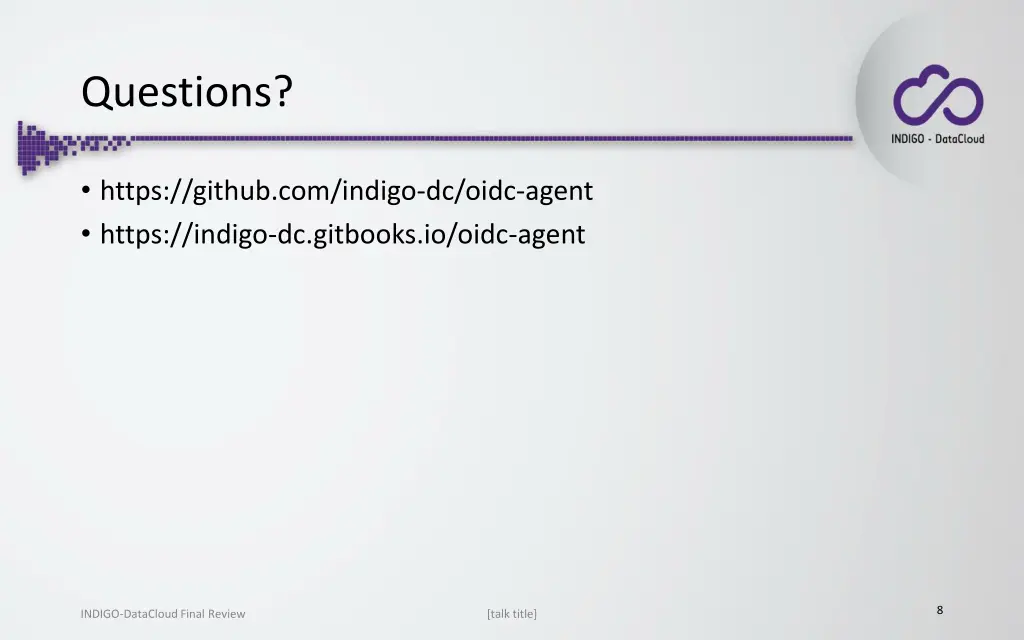 Questions?

INDIGO - DataCloud

• https://github.com/indigo-dc/oidc-agent
• https://indigo-dc.gitbooks.io/oidc-agent

INDIGO-DataCloud Final Review

[talk title]

8